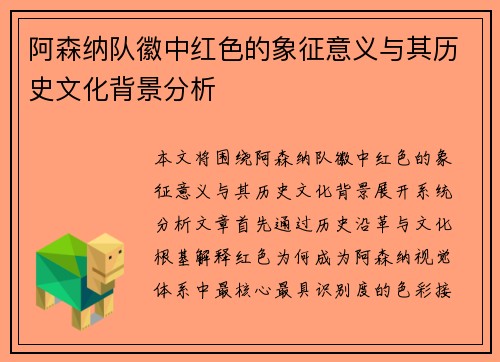 阿森纳队徽中红色的象征意义与其历史文化背景分析

本文将围绕阿森纳队徽中红色的象征意义与其历史文化背景展开系统分析文章首先通过历史沿革与文化根基解释红色为何成为阿森纳视觉体系中最核心最具识别度的色彩接